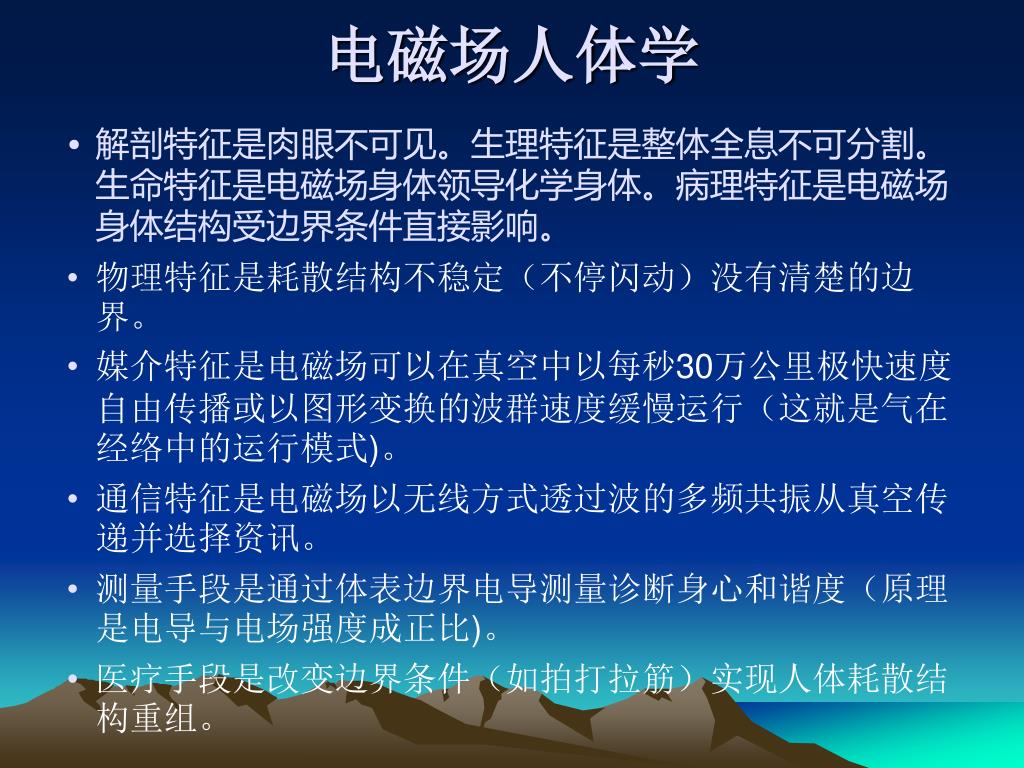 电磁场人体学

• 解剖特征是肉眼不可见。生理特征是整体全息不可分割。生命特征是电磁场身体领导化学身体。病理特征是电磁场身体结构受边界条件直接影响。
• 物理特征是耗散结构不稳定（不停闪动）没有清楚的边界。
• 媒介特征是电磁场可以在真空中以每秒30万公里极快速度自由传播或以图形变换的波群速度缓慢运行（这就是气在经络中的运行模式)。
• 通信特征是电磁场以无线方式透过波的多频共振从真空传递并选择资讯。
• 测量手段是通过体表边界电导测量诊断身心和谐度（原理是电导与电场强度成正比)。
• 医疗手段是改变边界条件（如拍打拉筋）实现人体耗散结构重组。